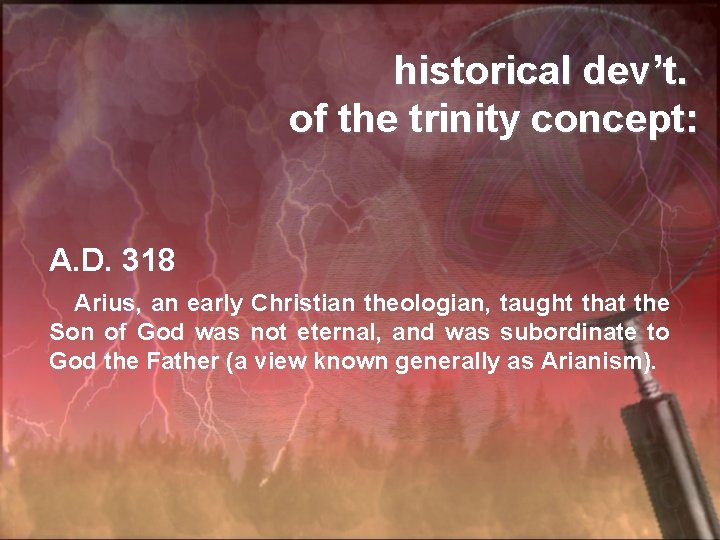 historical dev't.
of the trinity concept:

A.D. 318

Arius, an early Christian theologian, taught that the Son of God was not eternal, and was subordinate to God the Father (a view known generally as Arianism).